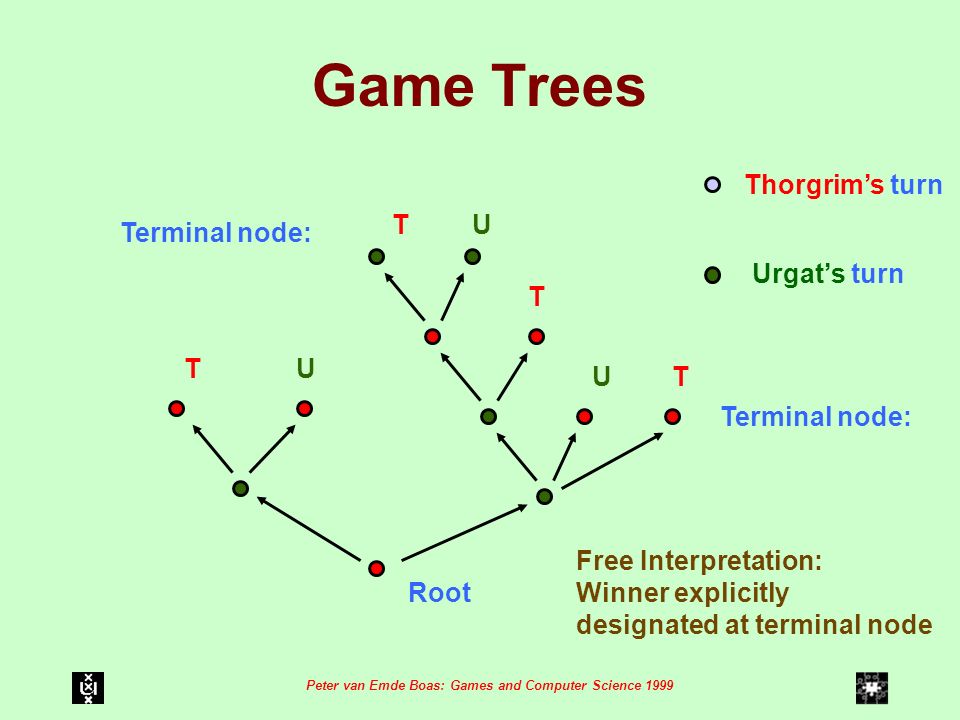 Game Trees

Thorgrim's turn

Urgat's turn

Terminal node:

T U

T

T U

U T

Terminal node:

Root

Free Interpretation:
Winner explicitly
designated at terminal node

Peter van Emde Boas: Games and Computer Science 1999